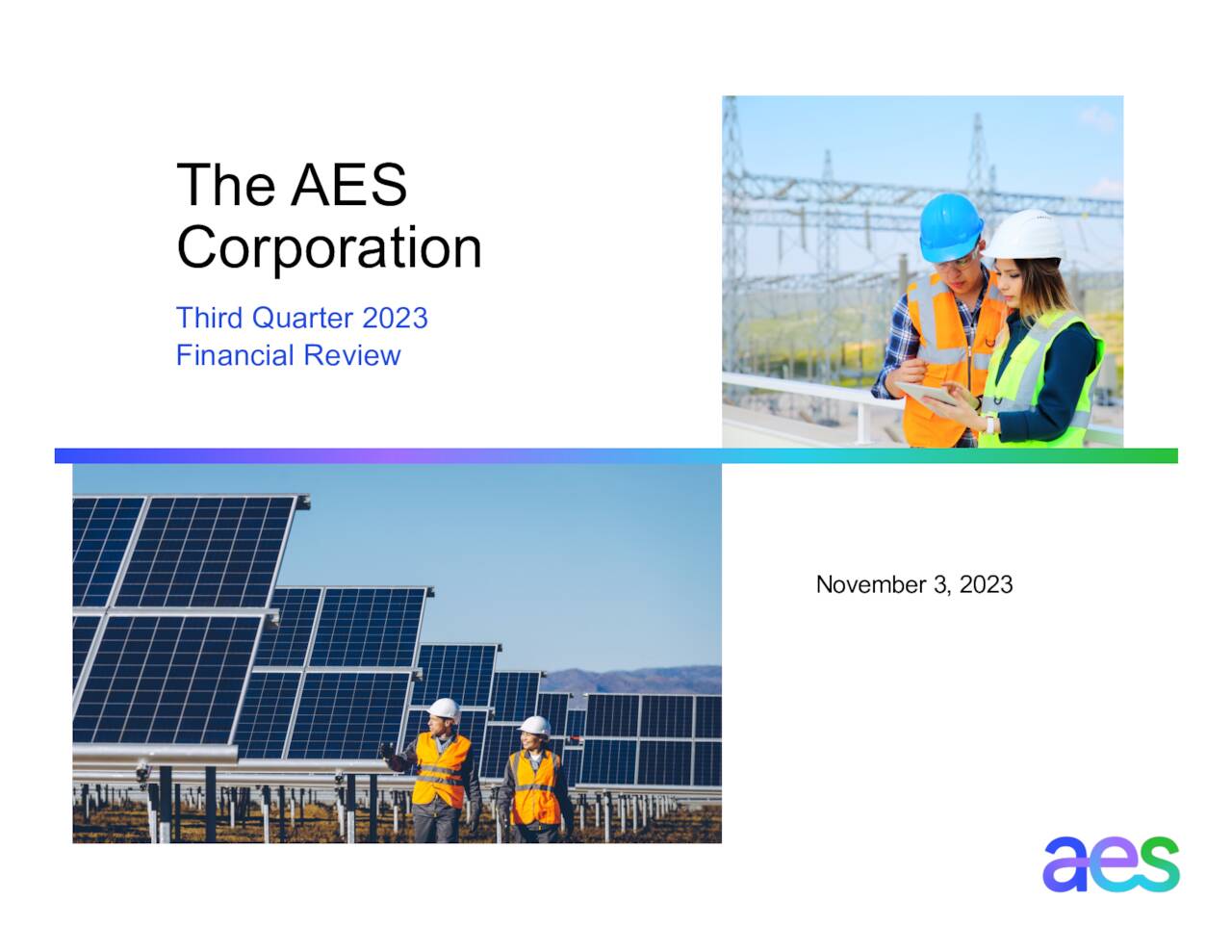 The AES Corporation

Third Quarter 2023
Financial Review

November 3, 2023

aes